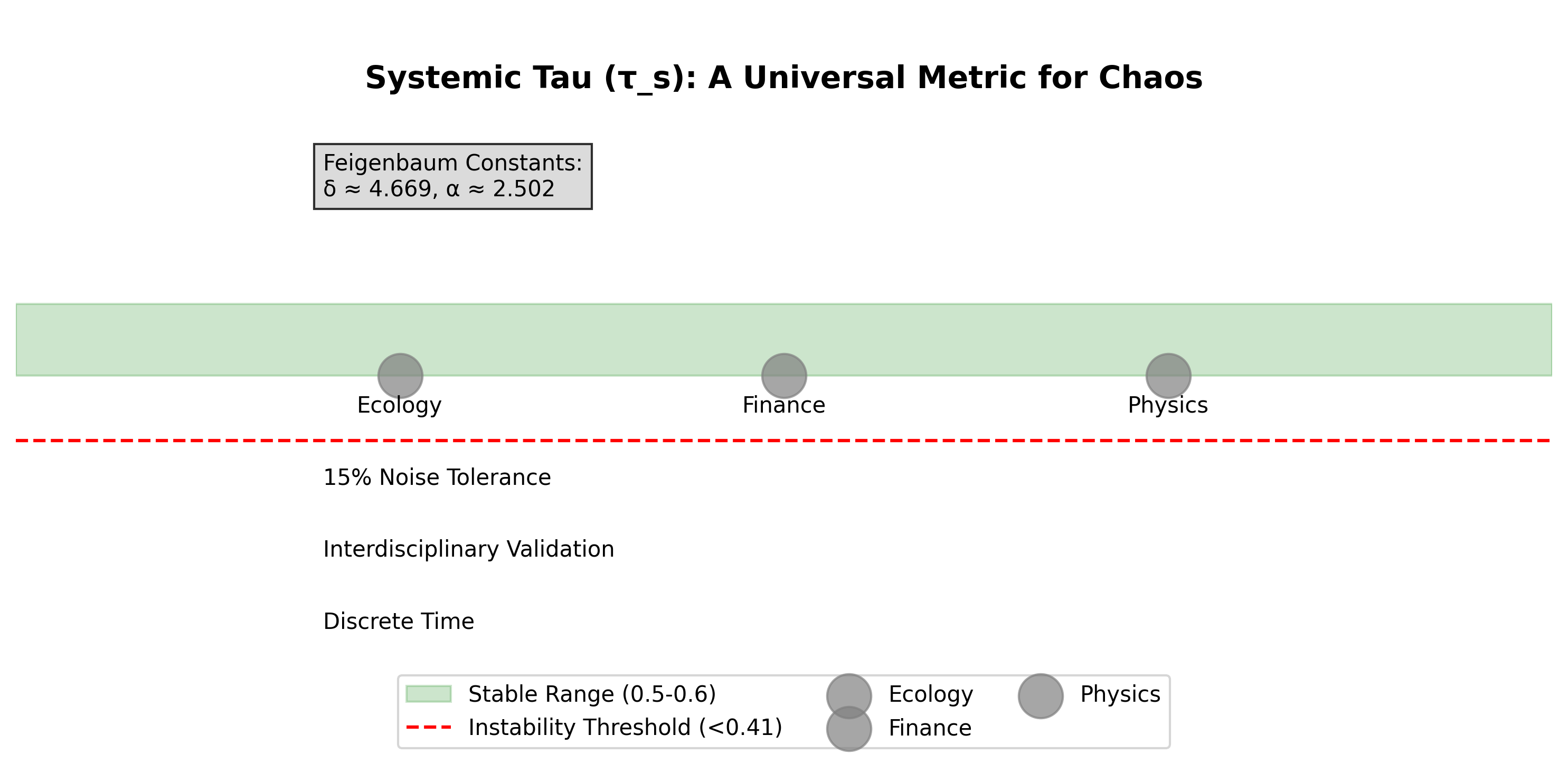 Systemic Tau (τ_s): A Universal Metric for Chaos

Feigenbaum Constants:
δ ≈ 4.669, α ≈ 2.502

Ecology

Finance

Physics

15% Noise Tolerance

Interdisciplinary Validation

Discrete Time

Stable Range (0.5-0.6)
Instability Threshold (<0.41)
Ecology
Finance
Physics